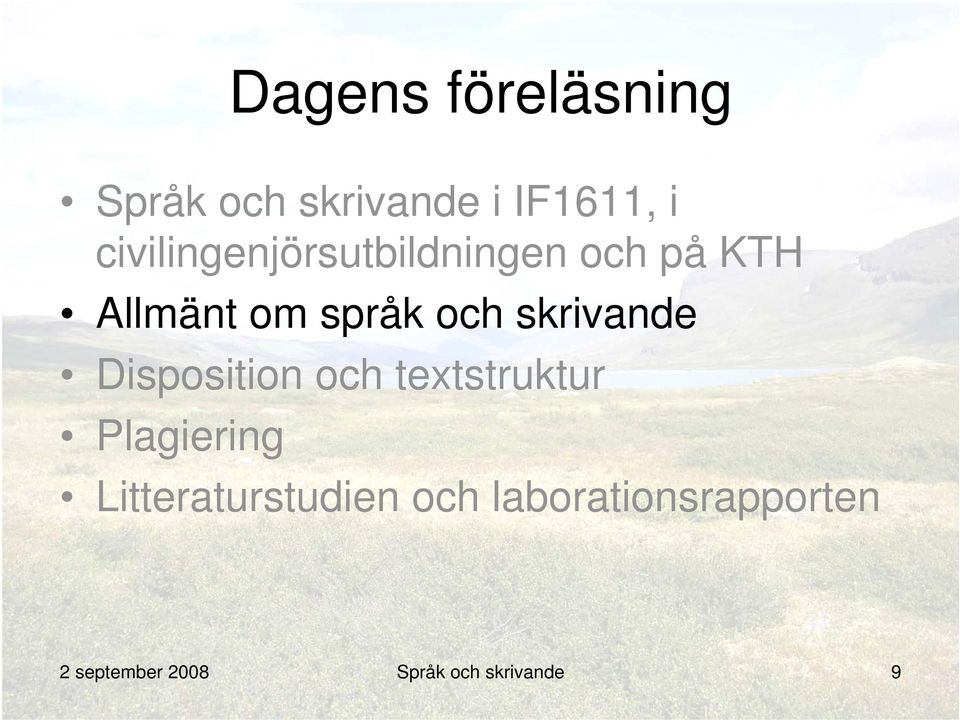 Dagens föreläsning

• Språk och skrivande i IF1611, i civilingenjörsutbildningen och på KTH
• Allmänt om språk och skrivande
• Disposition och textstruktur
• Plagiering
• Litteraturstudien och laborationsrapporten

2 september 2008
Språk och skrivande
9